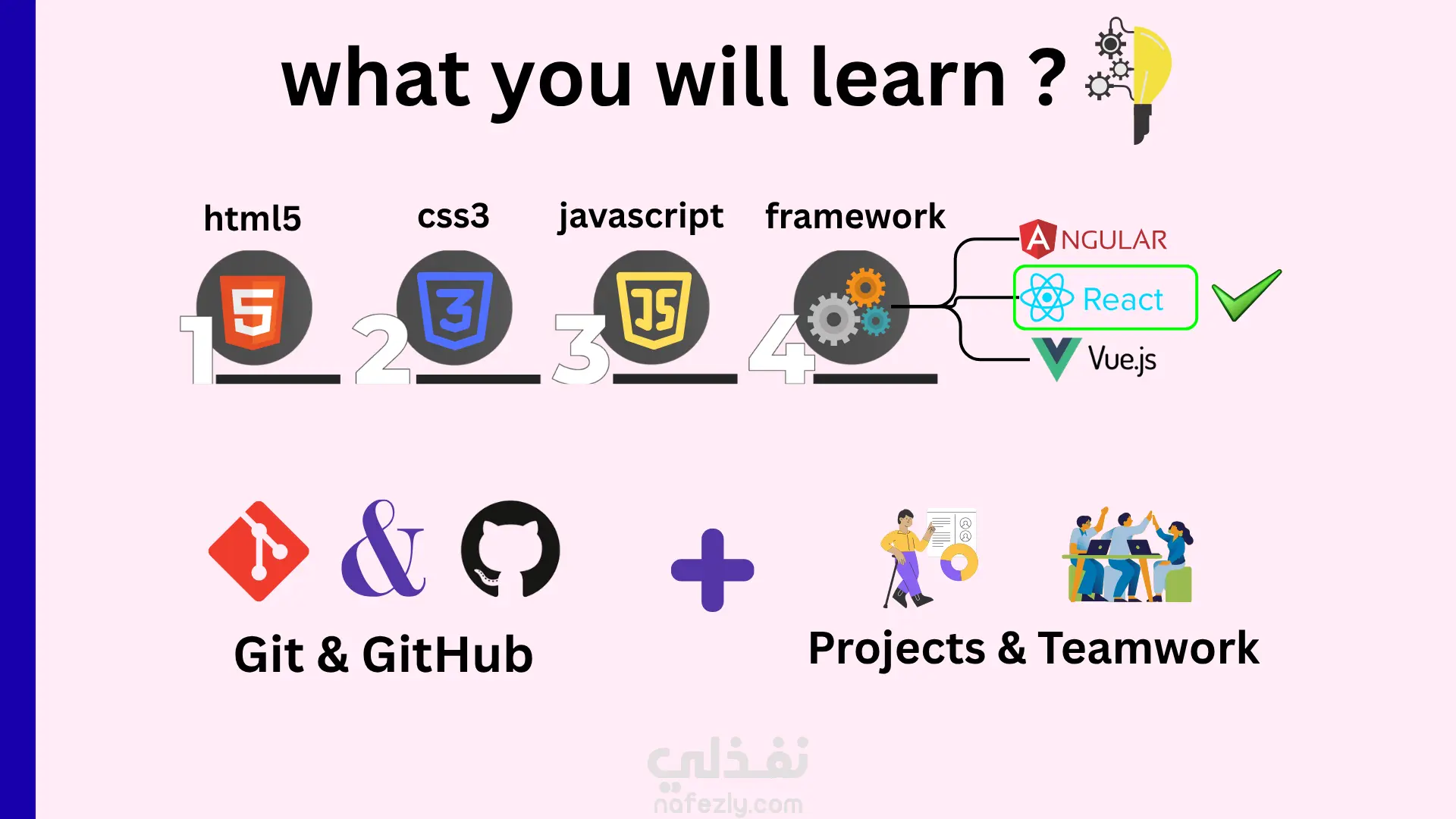 what you will learn ?

html5

css3

javascript

framework

1

5

2

3

3

JS

4

ANGULAR

React

Vue.js

&

Git & GitHub

Projects & Teamwork

نفذلي

nafezly.com